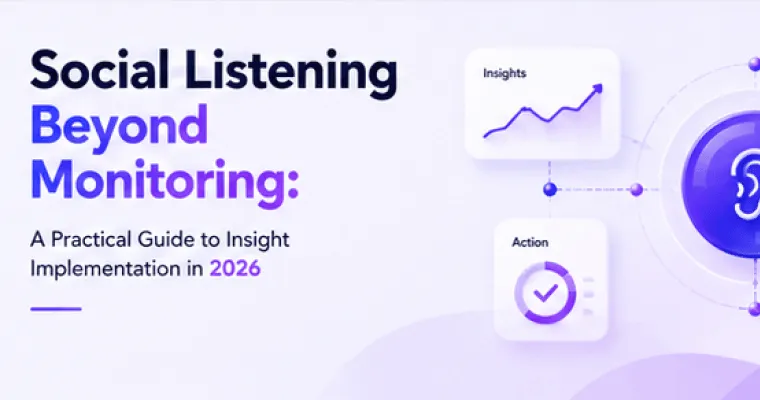 Social Listening Beyond Monitoring:

A Practical Guide to Insight Implementation in 2026

Insights

Action